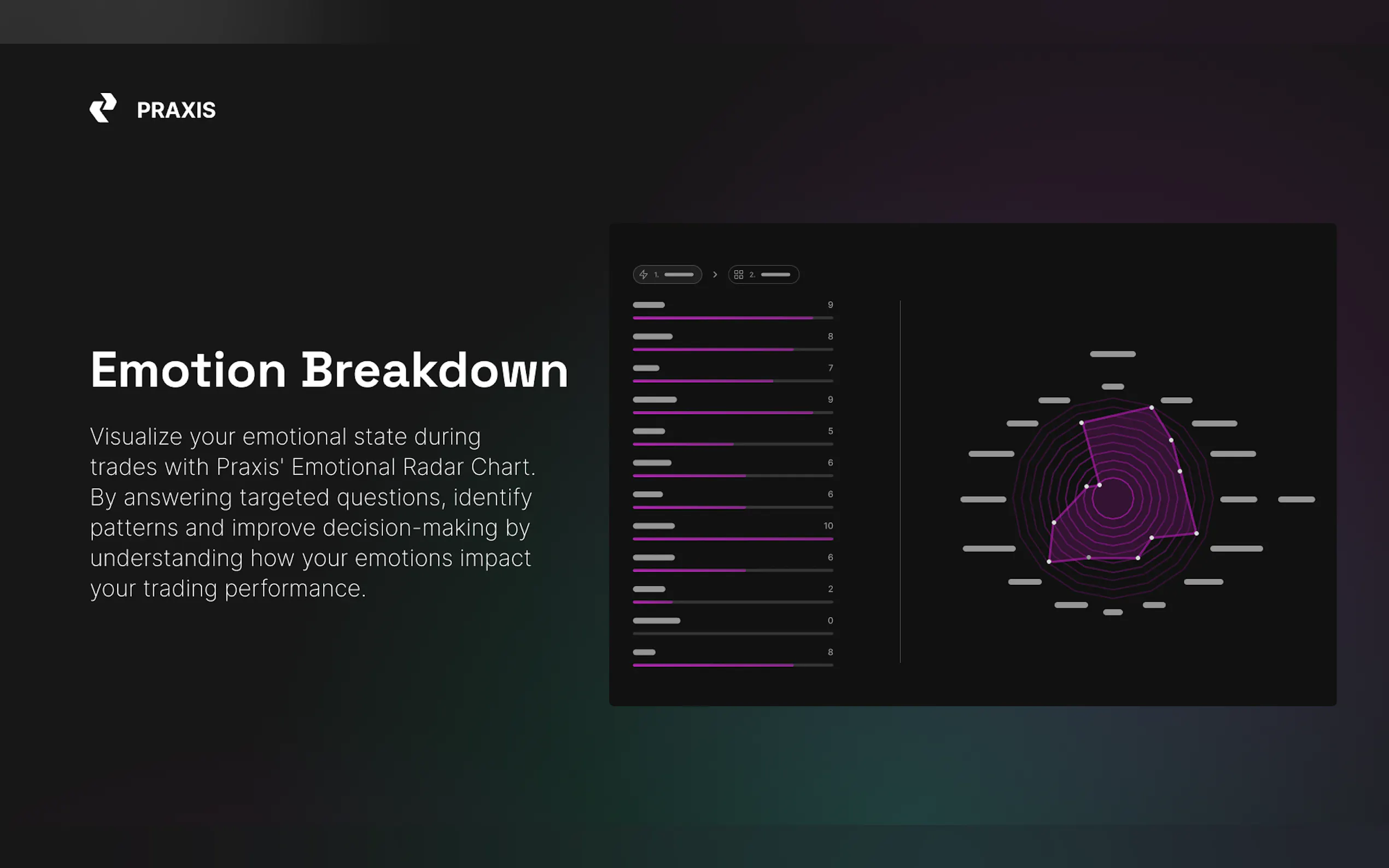 PRAXIS

Emotion Breakdown

Visualize your emotional state during trades with Praxis' Emotional Radar Chart. By answering targeted questions, identify patterns and improve decision-making by understanding how your emotions impact your trading performance.

1. 2.

9
8
7
9
5
6
6
10
6
2
0
8